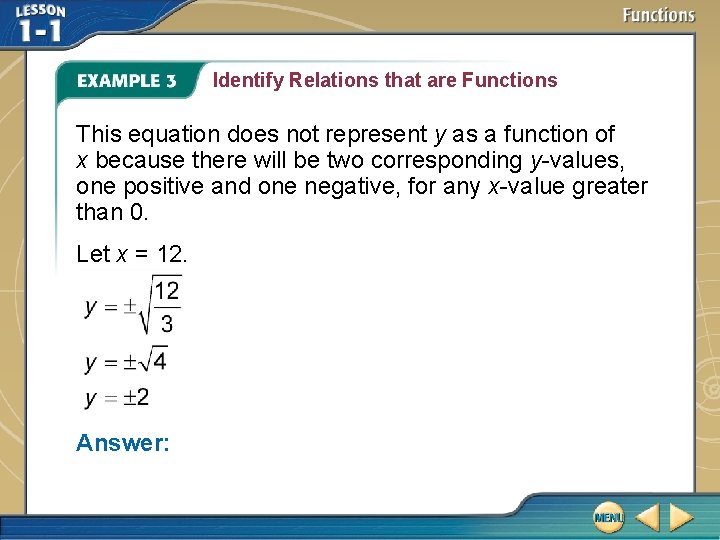 LESSON 1-1

Functions

EXAMPLE 3 Identify Relations that are Functions

This equation does not represent $y$ as a function of $x$ because there will be two corresponding $y$-values, one positive and one negative, for any $x$-value greater than 0.

Let $x = 12$.

$y = \pm\sqrt{\frac{12}{3}}$

$y = \pm\sqrt{4}$

$y = \pm 2$

Answer:

MENU